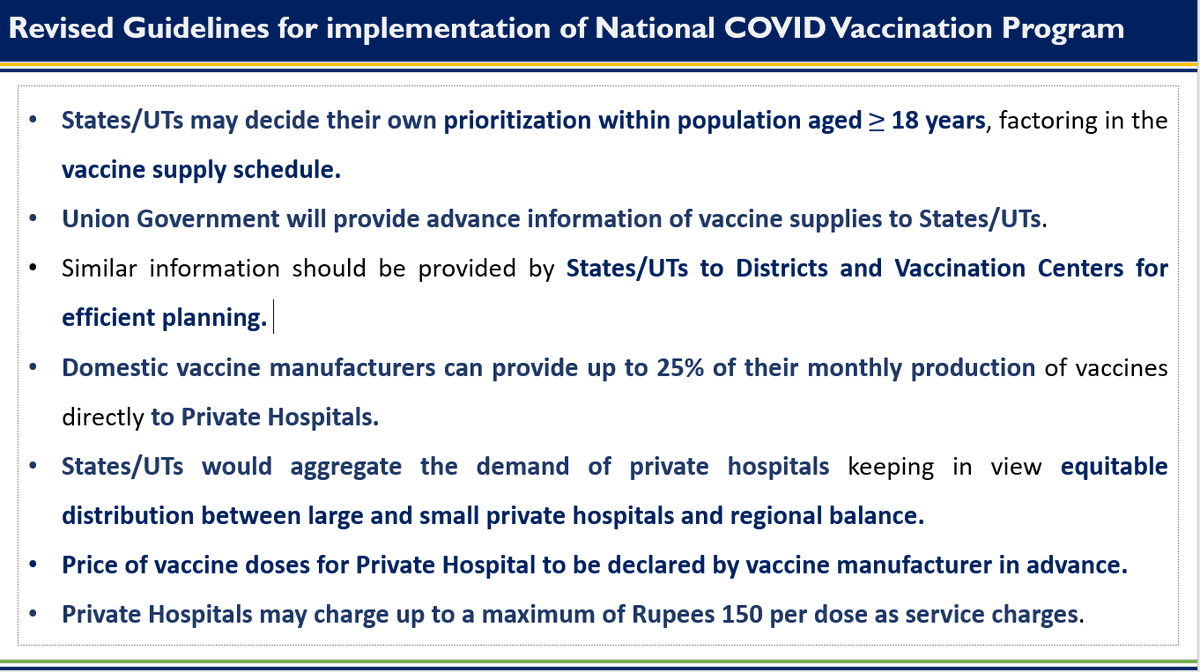 Revised Guidelines for implementation of National COVID Vaccination Program

• States/UTs may decide their own prioritization within population aged $\geq$ 18 years, factoring in the vaccine supply schedule.

• Union Government will provide advance information of vaccine supplies to States/UTs.

• Similar information should be provided by States/UTs to Districts and Vaccination Centers for efficient planning.

• Domestic vaccine manufacturers can provide up to 25% of their monthly production of vaccines directly to Private Hospitals.

• States/UTs would aggregate the demand of private hospitals keeping in view equitable distribution between large and small private hospitals and regional balance.

• Price of vaccine doses for Private Hospital to be declared by vaccine manufacturer in advance.

• Private Hospitals may charge up to a maximum of Rupees 150 per dose as service charges.